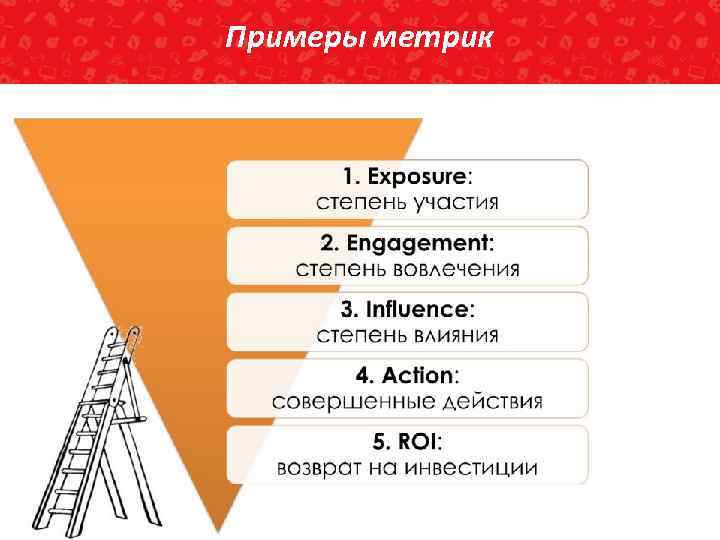 Примеры метрик

1. Exposure:
степень участия

2. Engagement:
степень вовлечения

3. Influence:
степень влияния

4. Action:
совершенные действия

5. ROI:
возврат на инвестиции